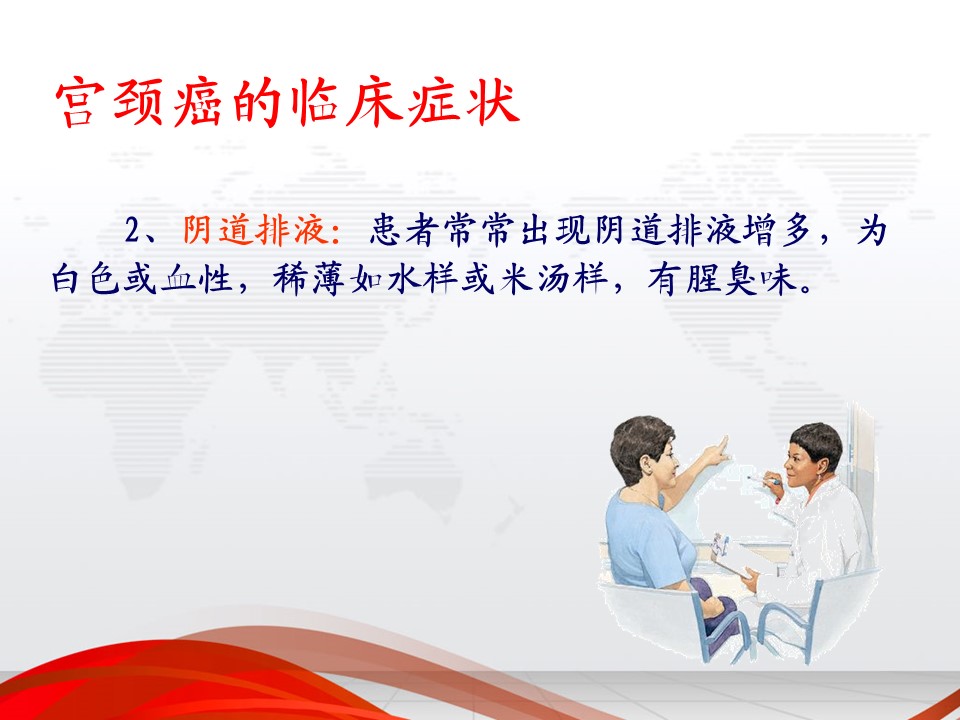 宫颈癌的临床症状

2、阴道排液：患者常常出现阴道排液增多，为白色或血性，稀薄如水样或米汤样，有腥臭味。